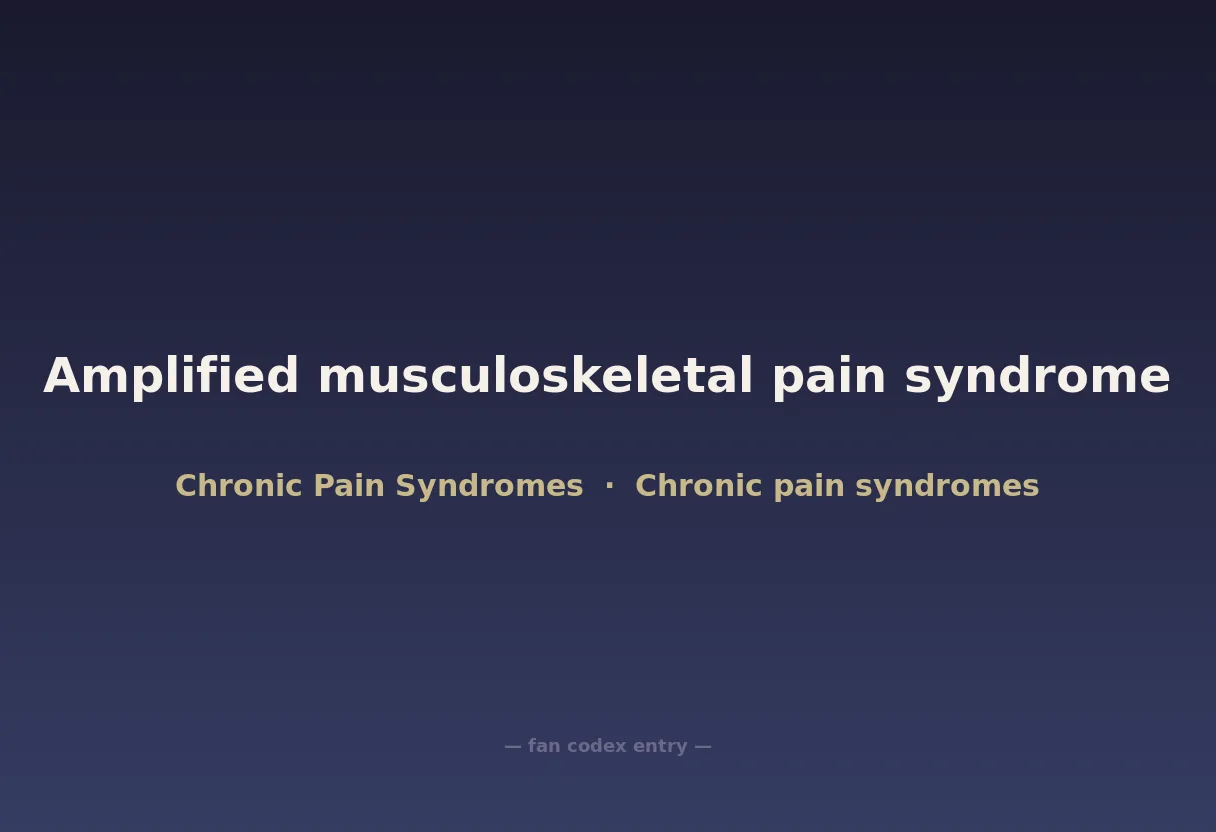 Amplified musculoskeletal pain syndrome

Chronic Pain Syndromes · Chronic pain syndromes

— fan codex entry —